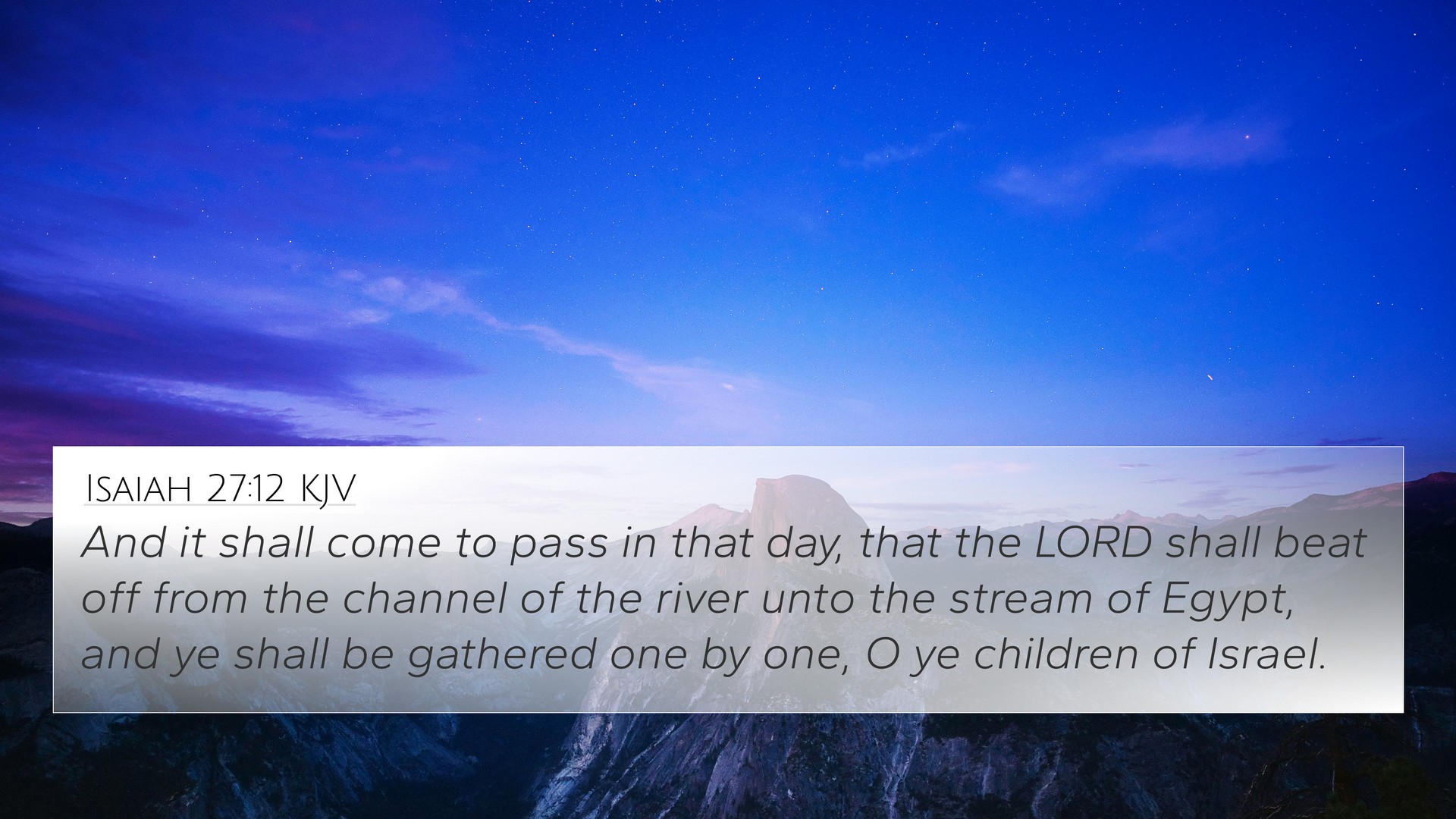 Isaiah 27:12 KJV

And it shall come to pass in that day, that the LORD shall beat off from the channel of the river unto the stream of Egypt, and ye shall be gathered one by one, O ye children of Israel.